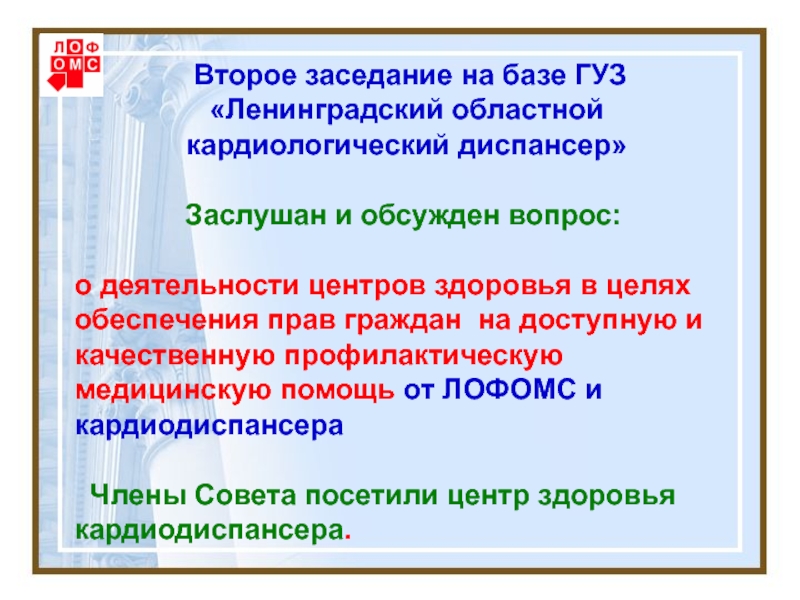 ЛОФ
ОМС

Второе заседание на базе ГУЗ «Ленинградский областной кардиологический диспансер»

Заслушан и обсужден вопрос:

о деятельности центров здоровья в целях обеспечения прав граждан на доступную и качественную профилактическую медицинскую помощь от ЛОФОМС и кардиодиспансера

Члены Совета посетили центр здоровья кардиодиспансера.